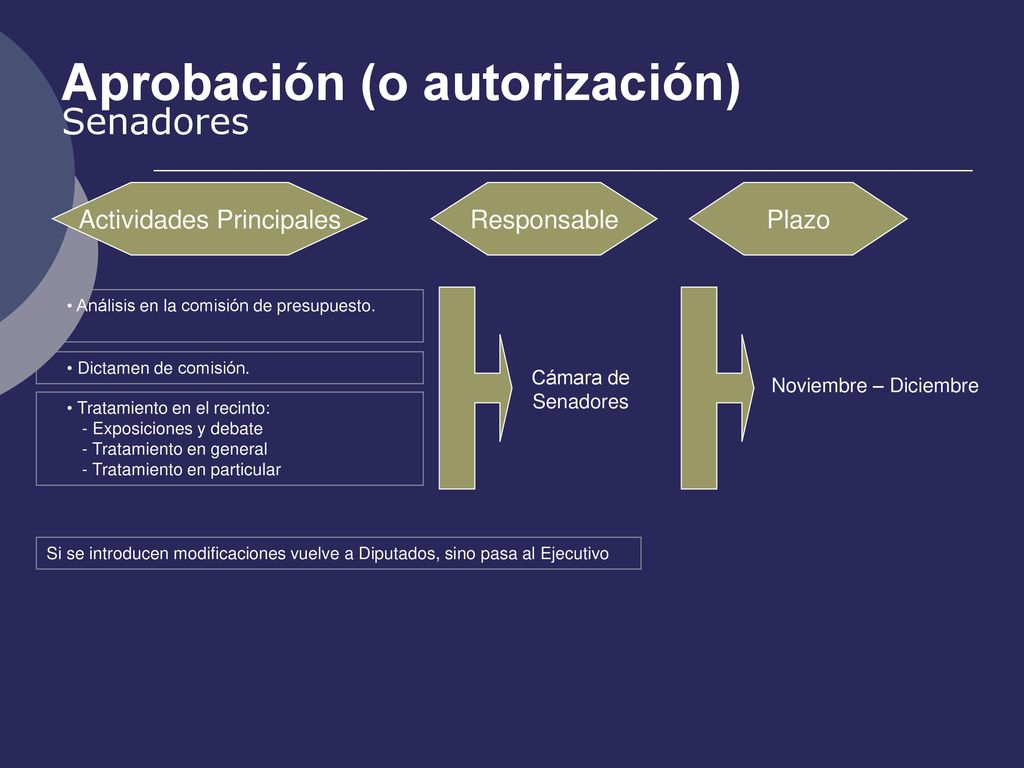 Aprobación (o autorización)
Senadores

Actividades Principales

Responsable

Plazo

• Análisis en la comisión de presupuesto.

• Dictamen de comisión.

• Tratamiento en el recinto:
- Exposiciones y debate
- Tratamiento en general
- Tratamiento en particular

Cámara de Senadores

Noviembre – Diciembre

Si se introducen modificaciones vuelve a Diputados, sino pasa al Ejecutivo